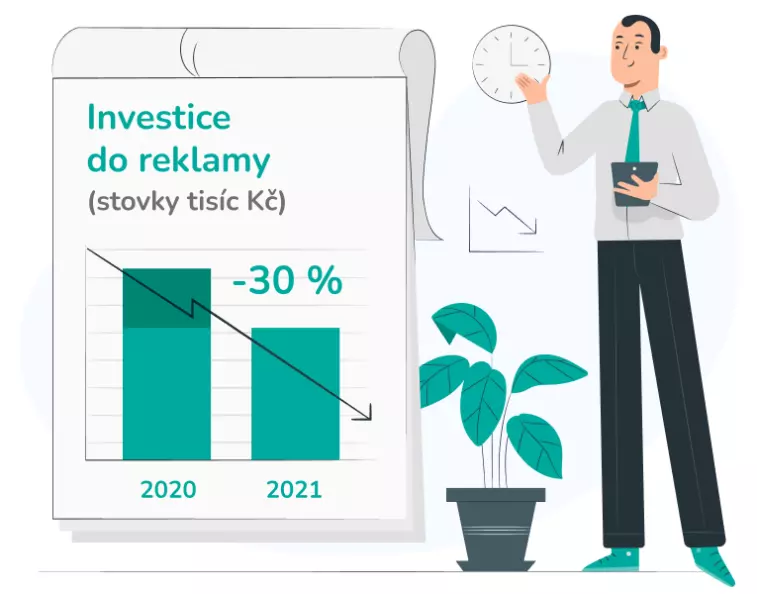 Investice do reklamy
(stovky tisíc Kč)

-30 %

2020
2021